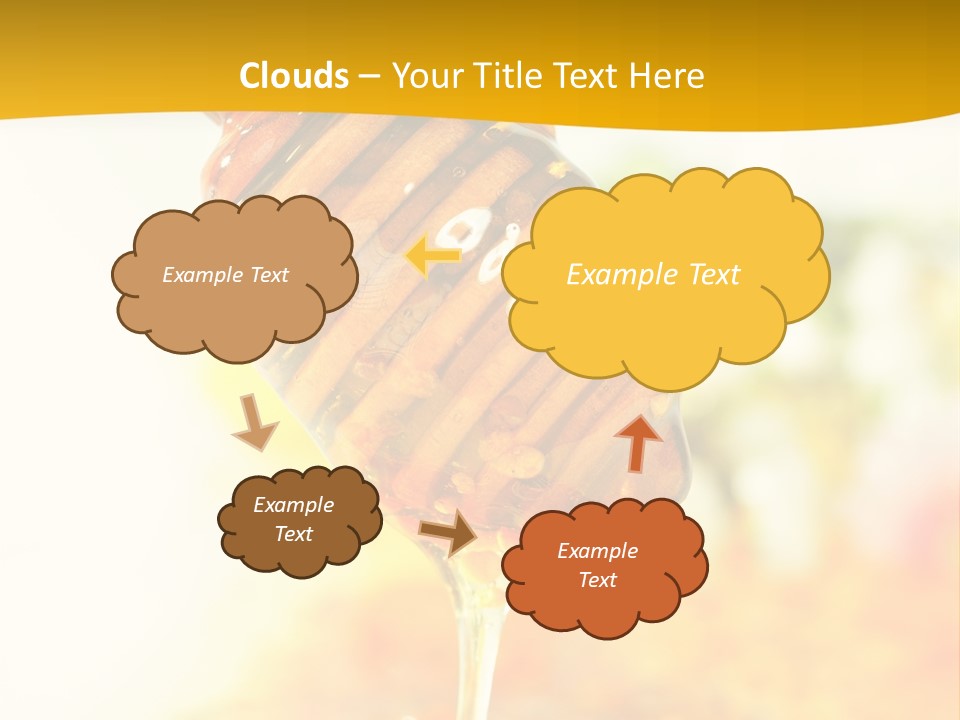 Clouds – Your Title Text Here

Example Text

Example Text

Example Text

Example Text